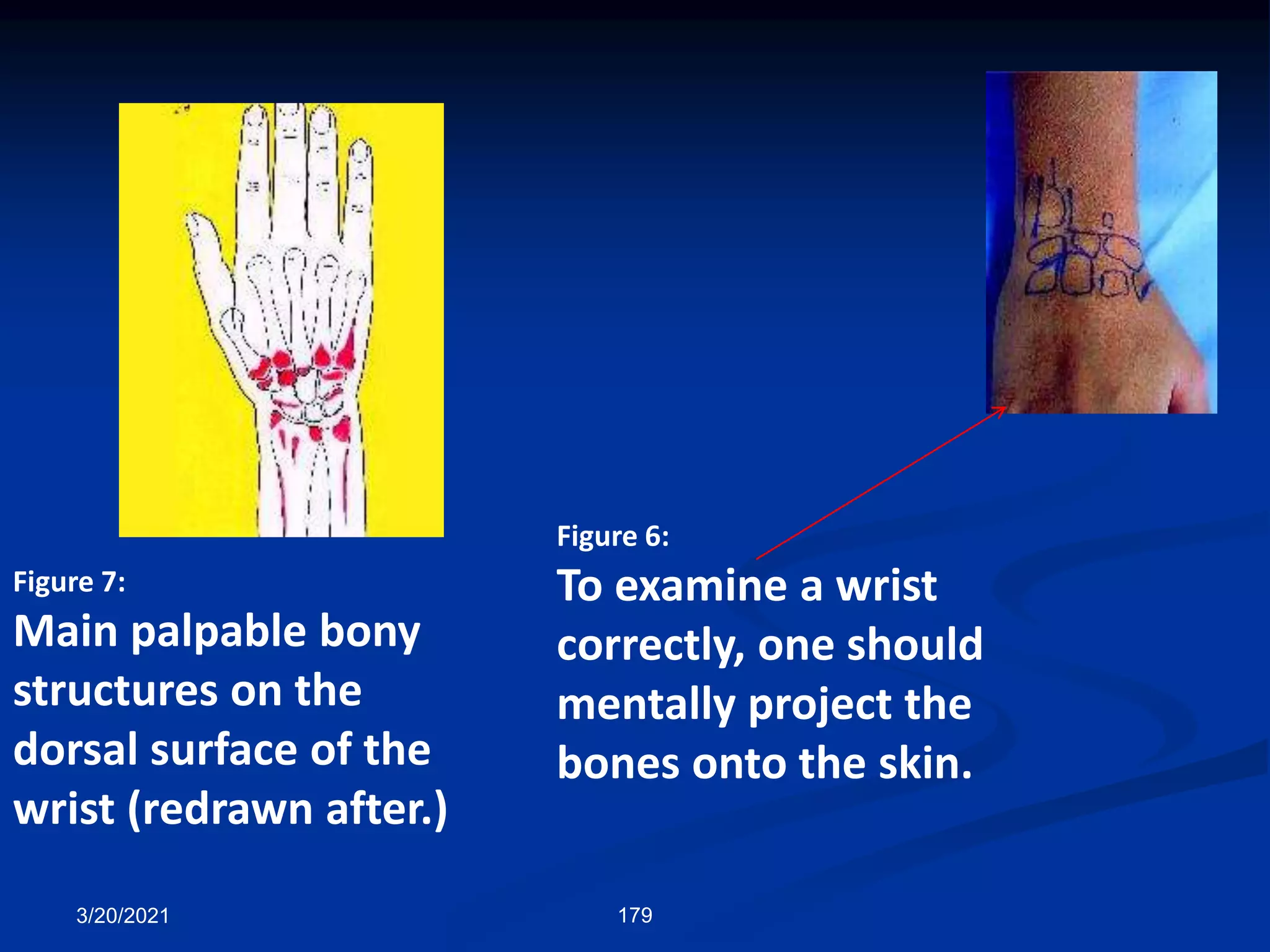 Figure 7:
Main palpable bony structures on the dorsal surface of the wrist (redrawn after.)

Figure 6:
To examine a wrist correctly, one should mentally project the bones onto the skin.

3/20/2021

179